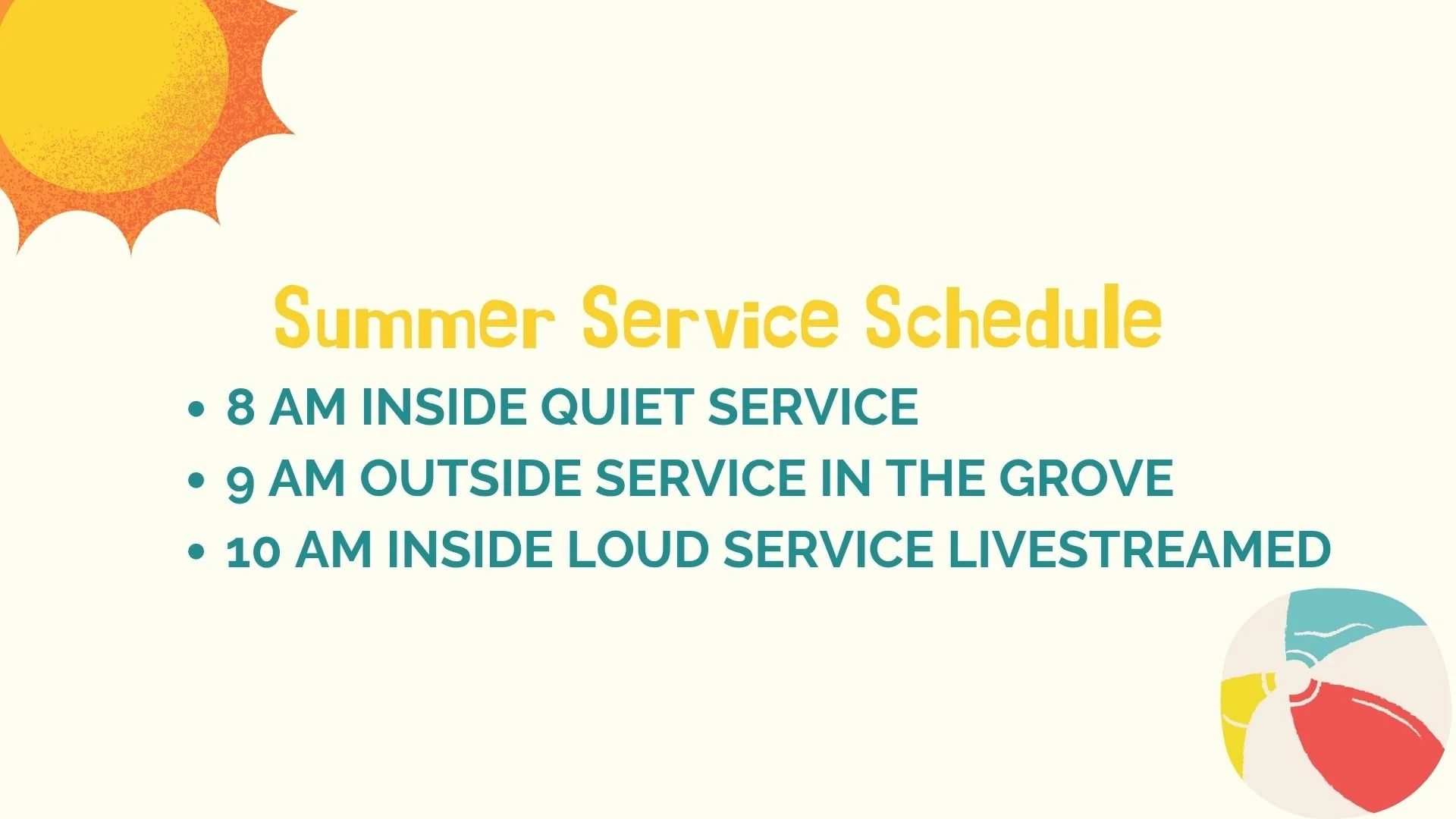 Summer Service Schedule

• 8 AM INSIDE QUIET SERVICE
• 9 AM OUTSIDE SERVICE IN THE GROVE
• 10 AM INSIDE LOUD SERVICE LIVESTREAMED